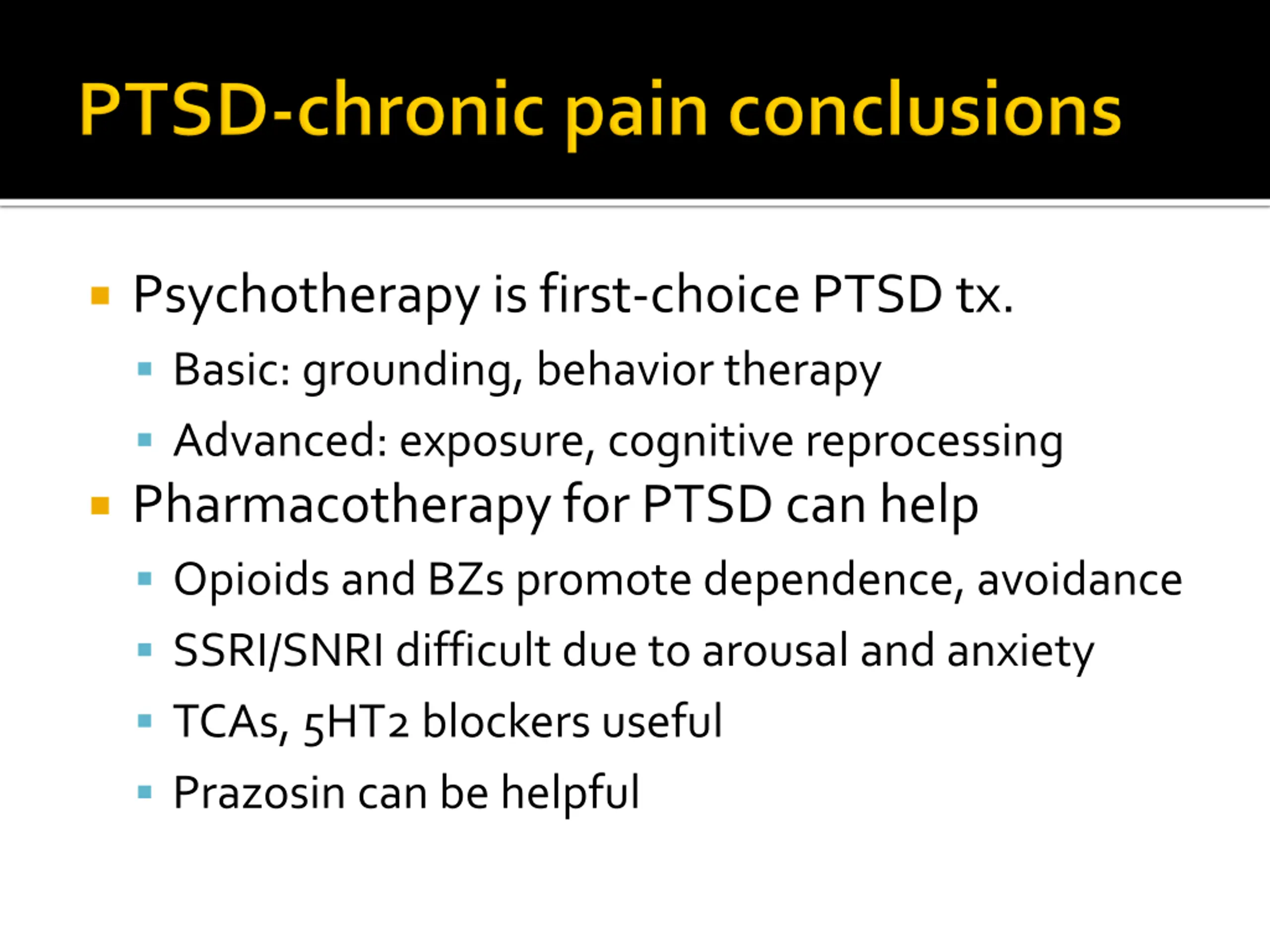 PTSD-chronic pain conclusions

- Psychotherapy is first-choice PTSD tx.
  - Basic: grounding, behavior therapy
  - Advanced: exposure, cognitive reprocessing
- Pharmacotherapy for PTSD can help
  - Opioids and BZs promote dependence, avoidance
  - SSRI/SNRI difficult due to arousal and anxiety
  - TCAs, 5HT2 blockers useful
  - Prazosin can be helpful